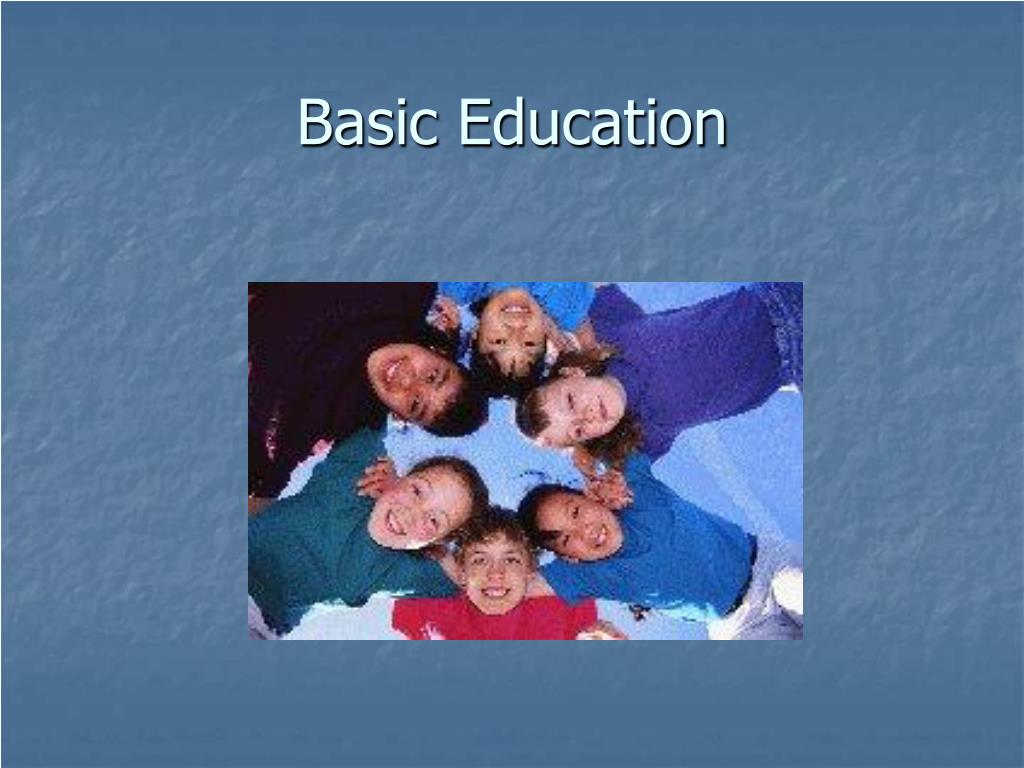 Basic Education